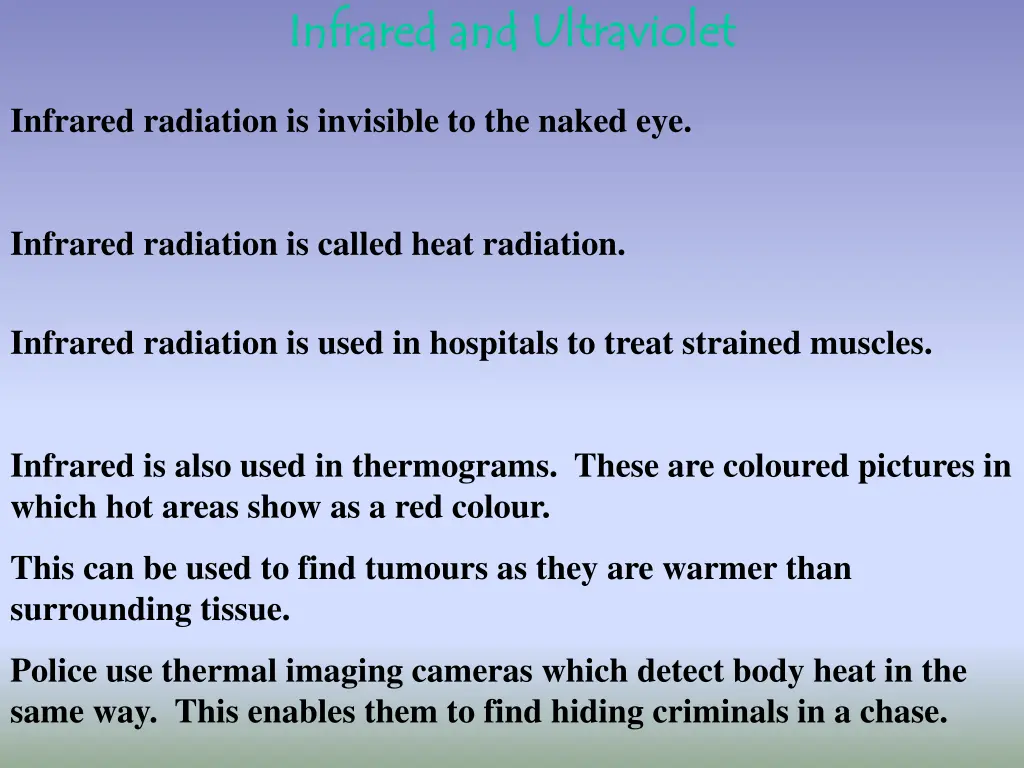 Infrared and Ultraviolet

Infrared radiation is invisible to the naked eye.

Infrared radiation is called heat radiation.

Infrared radiation is used in hospitals to treat strained muscles.

Infrared is also used in thermograms. These are coloured pictures in which hot areas show as a red colour.

This can be used to find tumours as they are warmer than surrounding tissue.

Police use thermal imaging cameras which detect body heat in the same way. This enables them to find hiding criminals in a chase.